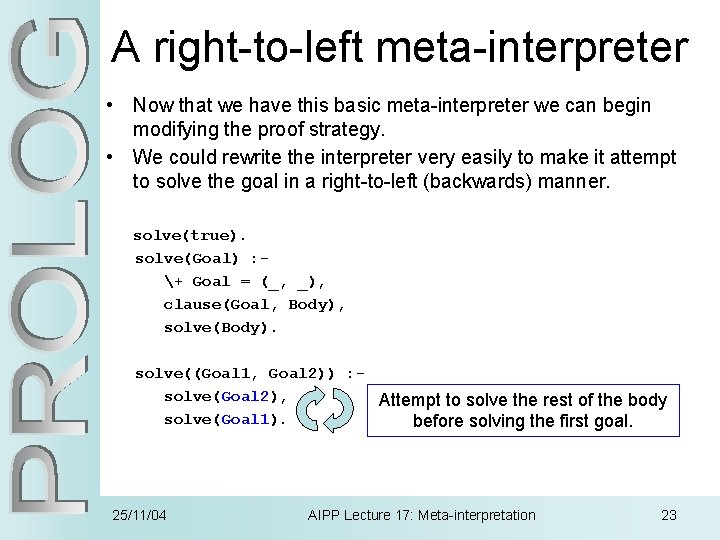 PROLOG

A right-to-left meta-interpreter

• Now that we have this basic meta-interpreter we can begin modifying the proof strategy.
• We could rewrite the interpreter very easily to make it attempt to solve the goal in a right-to-left (backwards) manner.

solve(true).
solve(Goal) :-
 \+ Goal = (_, _),
 clause(Goal, Body),
 solve(Body).

solve((Goal1, Goal2)) :-
 solve(Goal2),
 solve(Goal1).

Attempt to solve the rest of the body before solving the first goal.

25/11/04 AIPP Lecture 17: Meta-interpretation 23